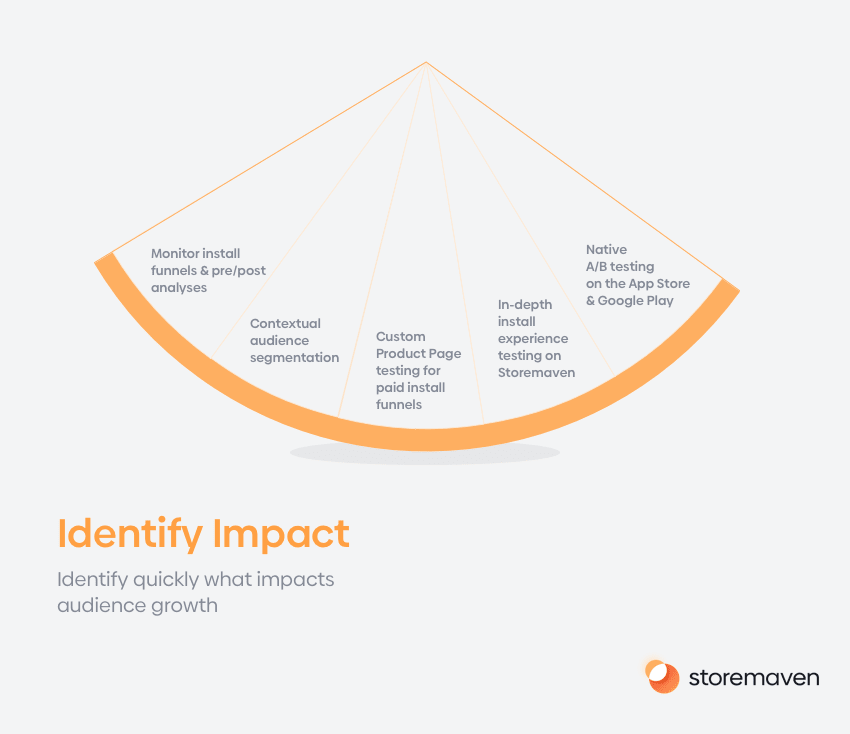 Monitor install funnels & pre/post analyses

Contextual audience segmentation

Custom Product Page testing for paid install funnels

In-depth install experience testing on Storemaven

Native A/B testing on the App Store & Google Play

Identify Impact

Identify quickly what impacts audience growth

storemaven